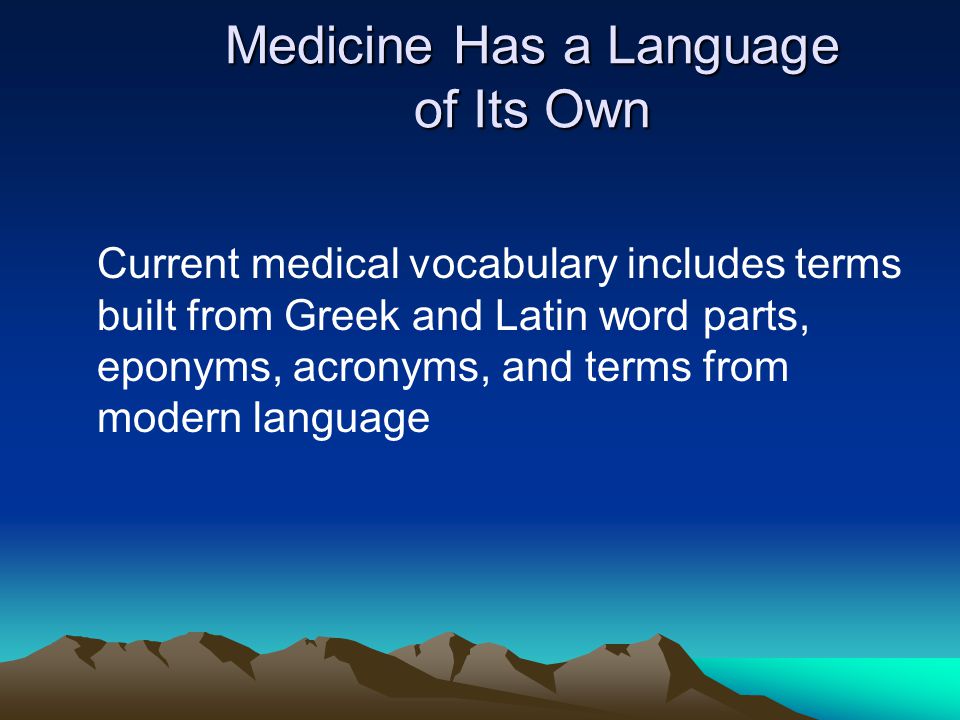 Medicine Has a Language of Its Own

Current medical vocabulary includes terms built from Greek and Latin word parts, eponyms, acronyms, and terms from modern language